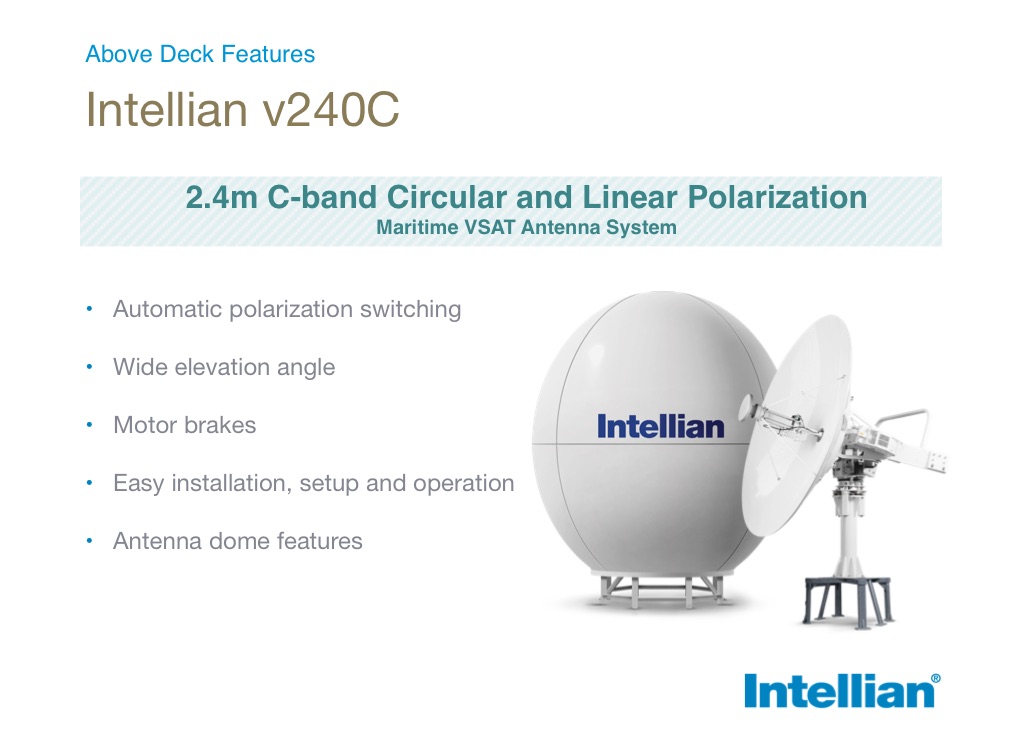 Above Deck Features

Intellian v240C

2.4m C-band Circular and Linear Polarization
Maritime VSAT Antenna System

• Automatic polarization switching
• Wide elevation angle
• Motor brakes
• Easy installation, setup and operation
• Antenna dome features

Intellian

Intellian®